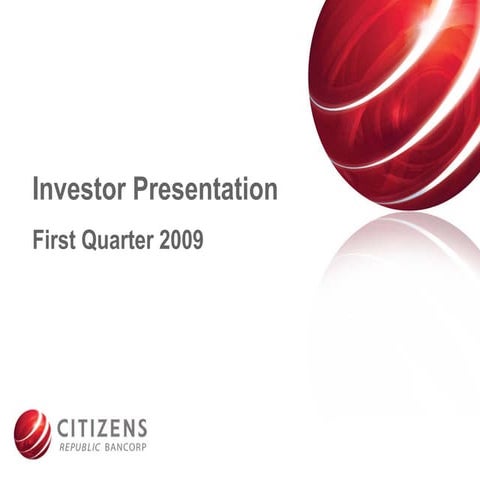 Investor Presentation

First Quarter 2009

CITIZENS
REPUBLIC BANCORP